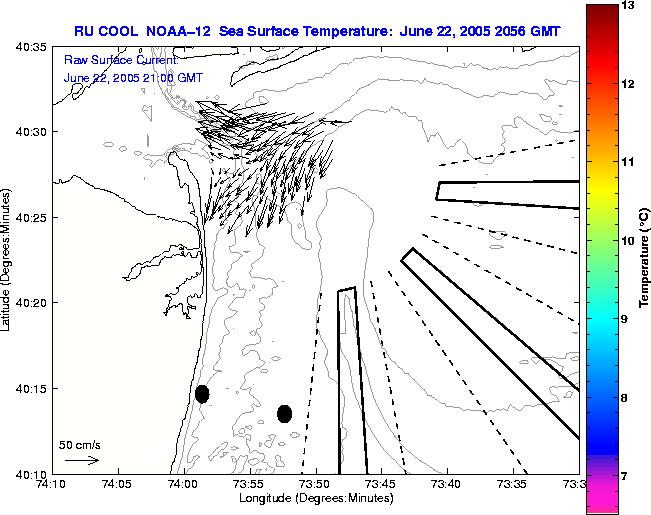 RU COOL NOAA–12 Sea Surface Temperature: June 22, 2005 2056 GMT

Raw Surface Current:
June 22, 2005 21:00 GMT

40:35
40:30
40:25
40:20
40:15
40:10

Latitude (Degrees:Minutes)

50 cm/s

74:10 74:05 74:00 73:55 73:50 73:45 73:40 73:35 73:3

Longitude (Degrees:Minutes)

13
12
11
10
9
8
7

Temperature (°C)